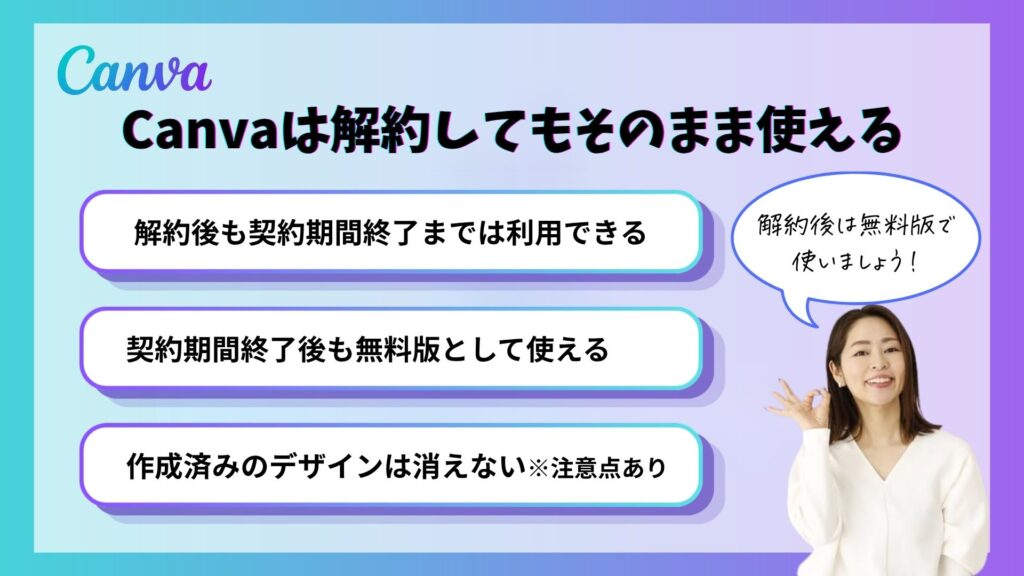 Canva

Canvaは解約してもそのまま使える

解約後も契約期間終了までは利用できる

契約期間終了後も無料版として使える

作成済みのデザインは消えない※注意点あり

解約後は無料版で使いましょう！